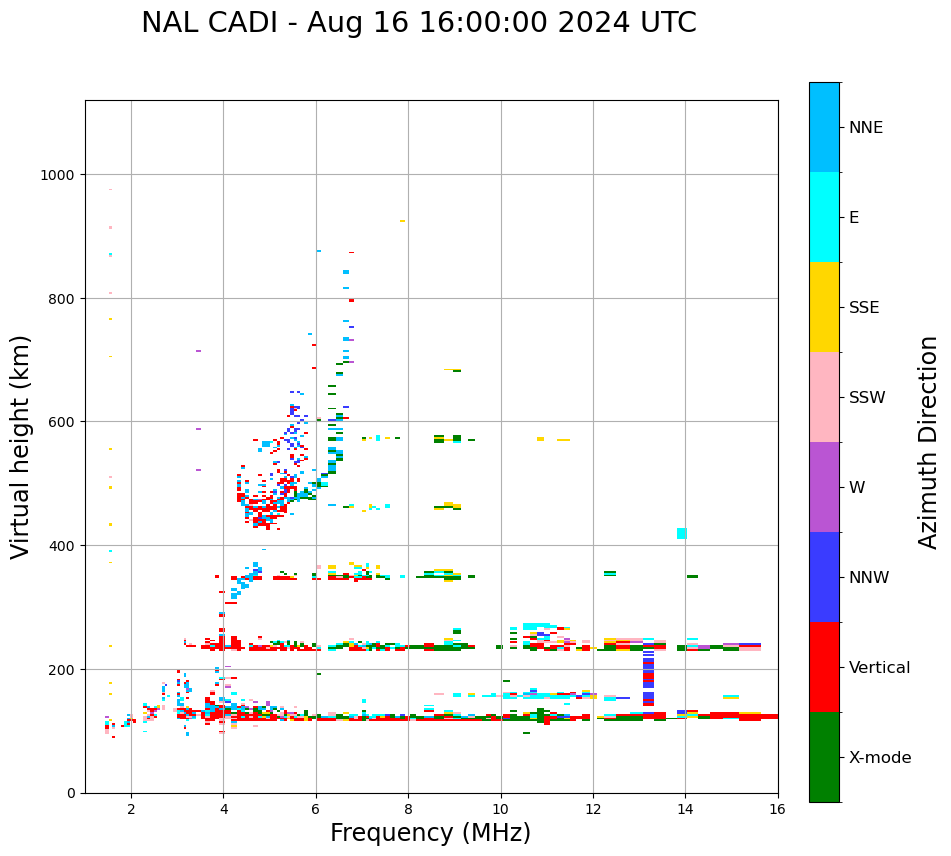 NAL CADI - Aug 16 16:00:00 2024 UTC

Virtual height (km)

1000
800
600
400
200
0

2
4
6
8
10
12
14
16

Frequency (MHz)

NNE
E
SSE
SSW
W
NNW
Vertical
X-mode

Azimuth Direction